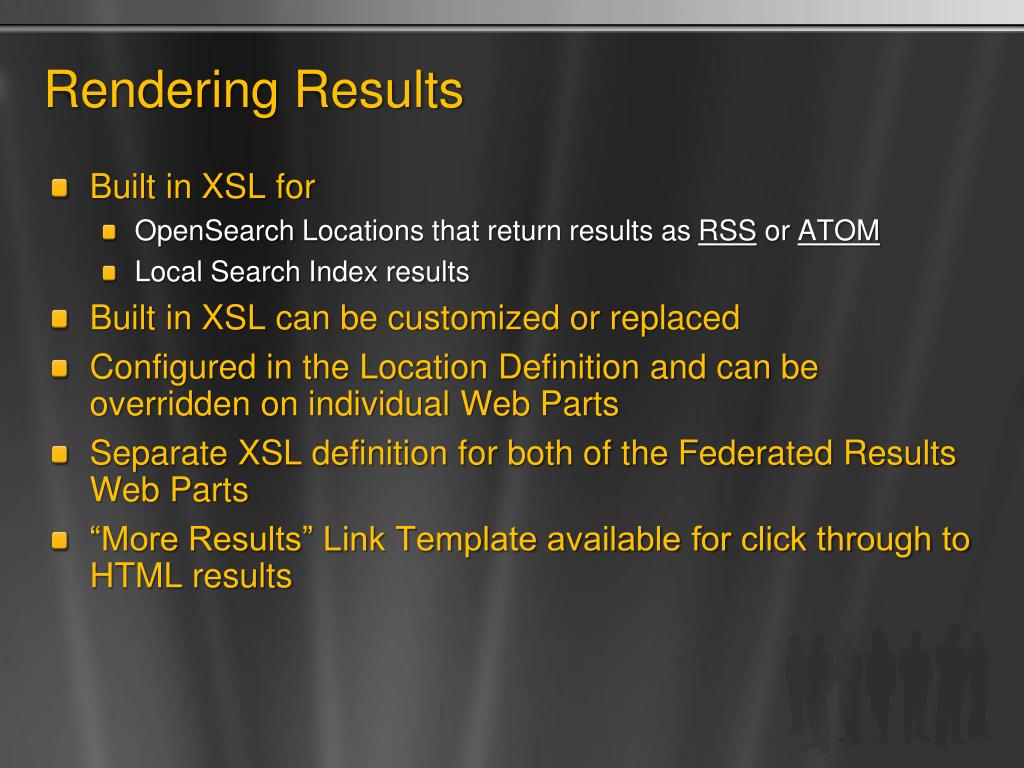 Rendering Results

Built in XSL for

OpenSearch Locations that return results as RSS or ATOM

Local Search Index results

Built in XSL can be customized or replaced

Configured in the Location Definition and can be overridden on individual Web Parts

Separate XSL definition for both of the Federated Results Web Parts

“More Results” Link Template available for click through to HTML results